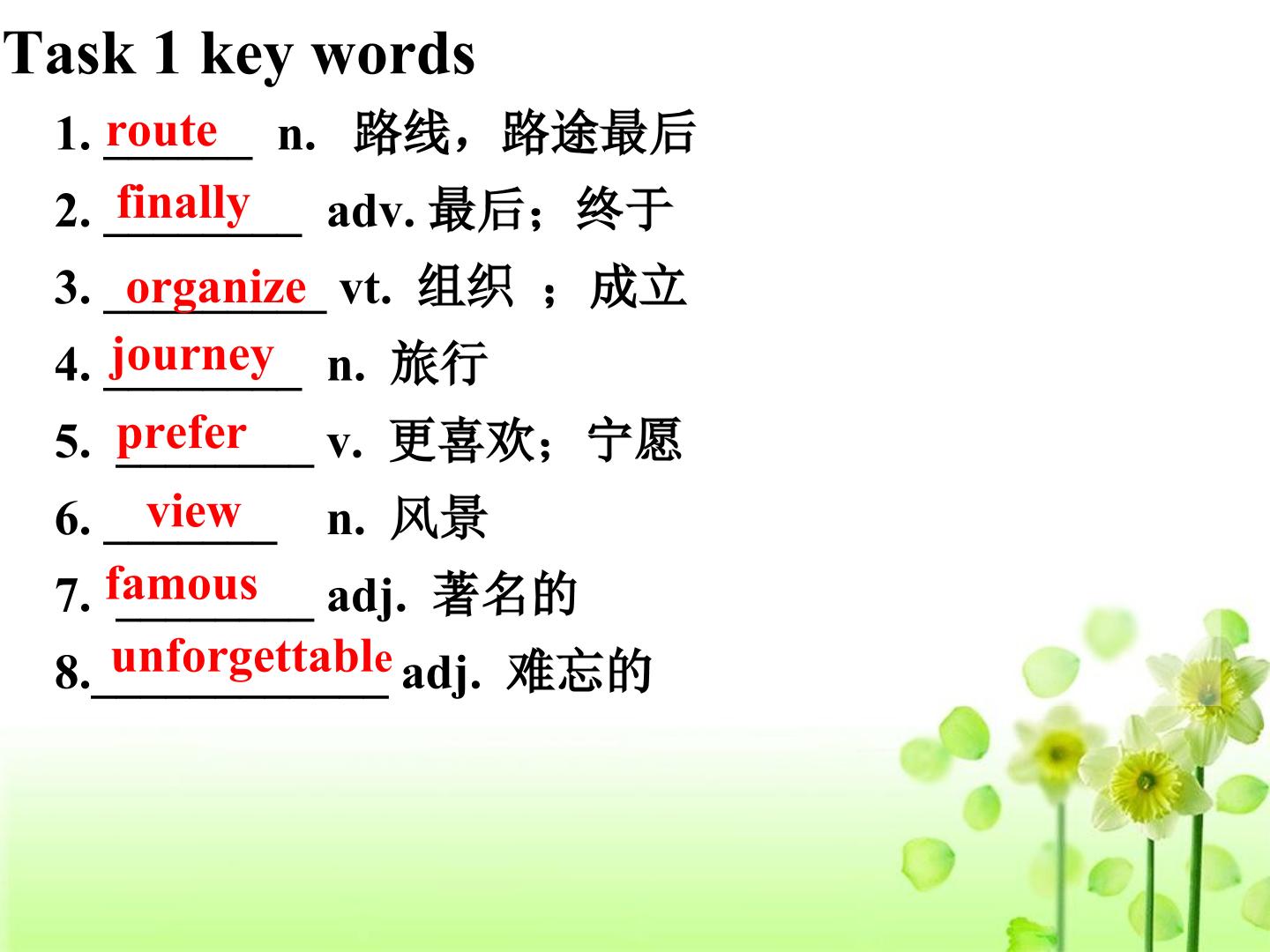 Task 1 key words

1. route n. 路线，路途最后

2. finally adv. 最后；终于

3. organize vt. 组织 ；成立

4. journey n. 旅行

5. prefer v. 更喜欢；宁愿

6. view n. 风景

7. famous adj. 著名的

8. unforgettable adj. 难忘的